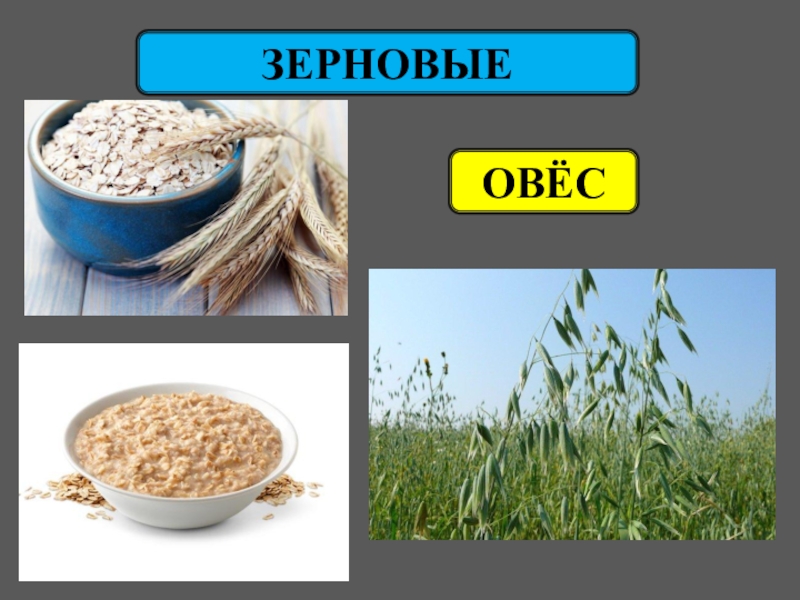 ЗЕРНОВЫЕ

ОВЁС